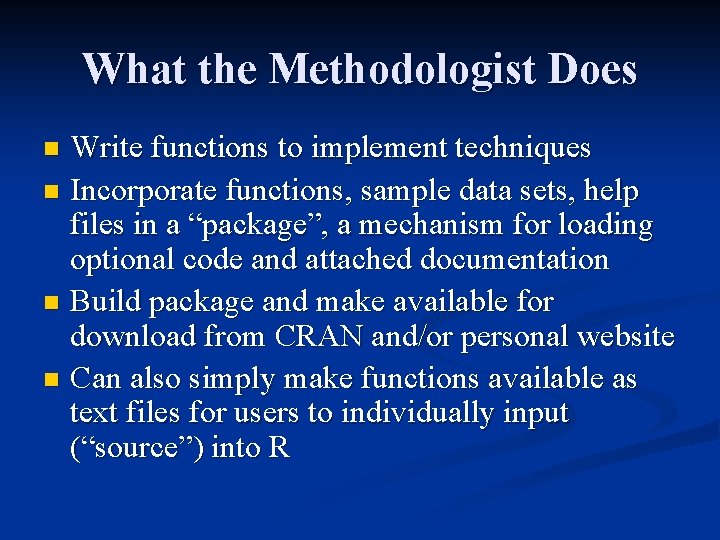 What the Methodologist Does

- Write functions to implement techniques
- Incorporate functions, sample data sets, help files in a “package”, a mechanism for loading optional code and attached documentation
- Build package and make available for download from CRAN and/or personal website
- Can also simply make functions available as text files for users to individually input (“source”) into R